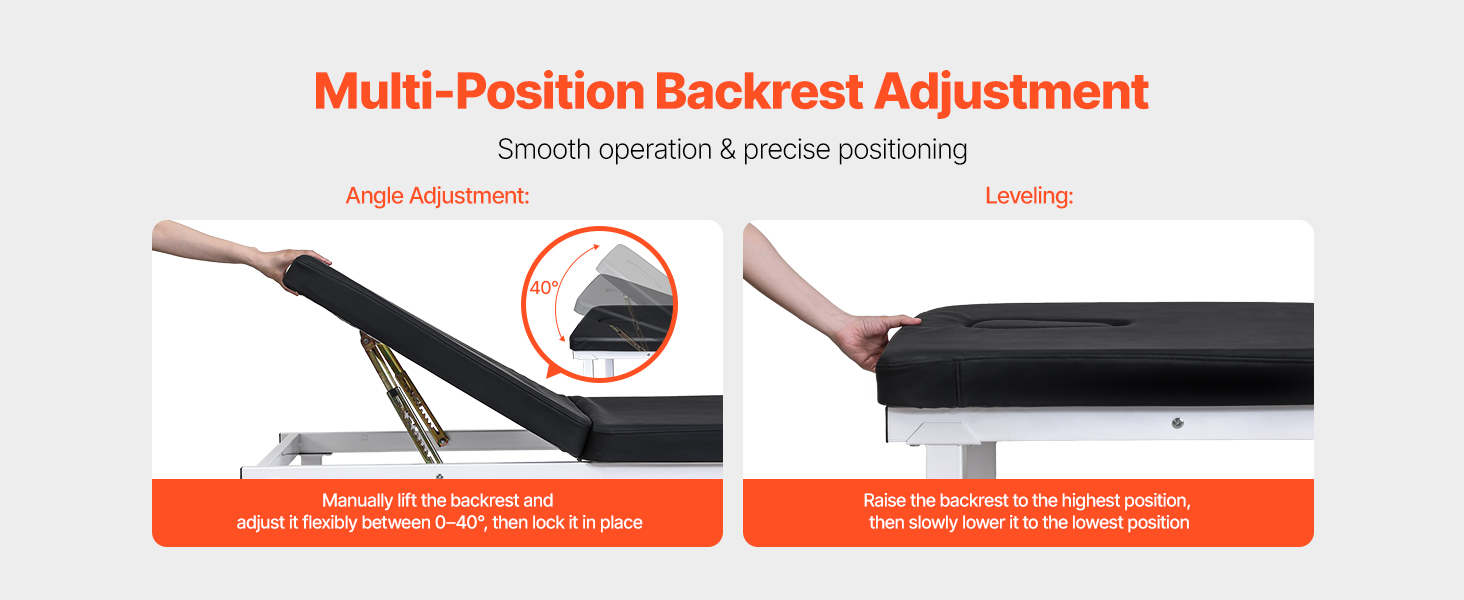 Multi-Position Backrest Adjustment

Smooth operation & precise positioning

Angle Adjustment:

40°

Manually lift the backrest and adjust it flexibly between 0–40°, then lock it in place

Leveling:

Raise the backrest to the highest position, then slowly lower it to the lowest position